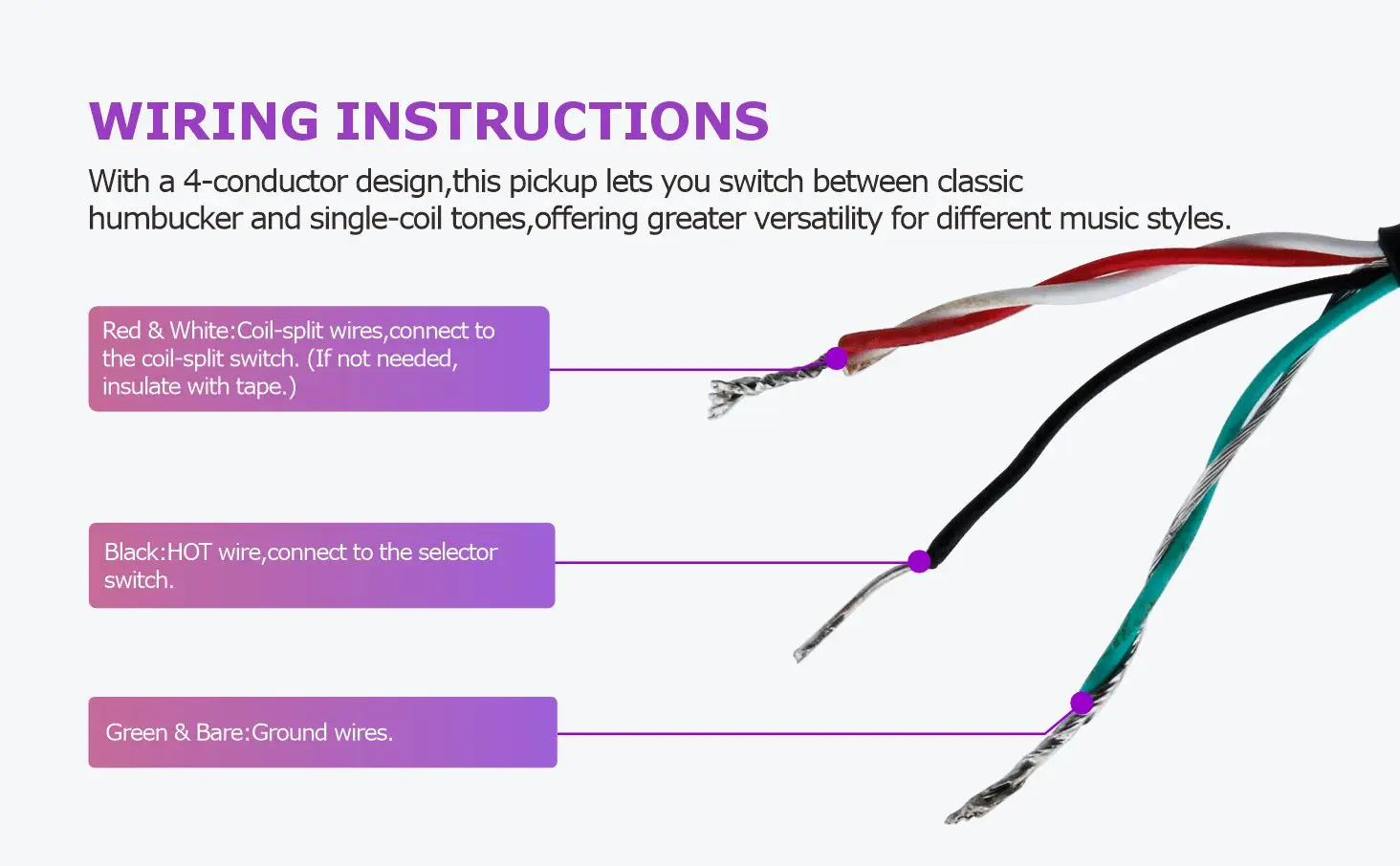 WIRING INSTRUCTIONS

With a 4-conductor design,this pickup lets you switch between classic humbucker and single-coil tones,offering greater versatility for different music styles.

Red & White:Coil-split wires,connect to the coil-split switch. (If not needed, insulate with tape.)

Black:HOT wire,connect to the selector switch.

Green & Bare:Ground wires.